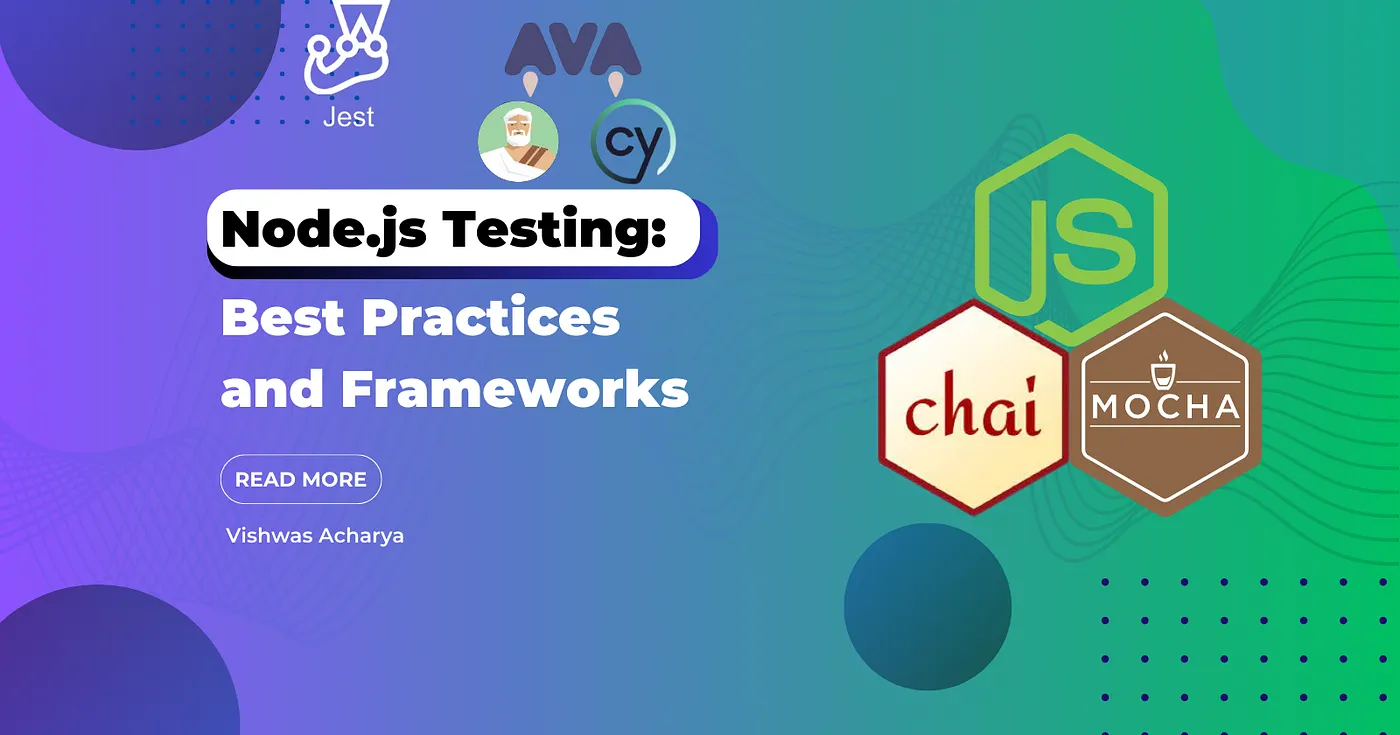 Jest

AVA

cy

Node.js Testing:

Best Practices and Frameworks

READ MORE

Vishwas Acharya

JS

chai

MOCHA